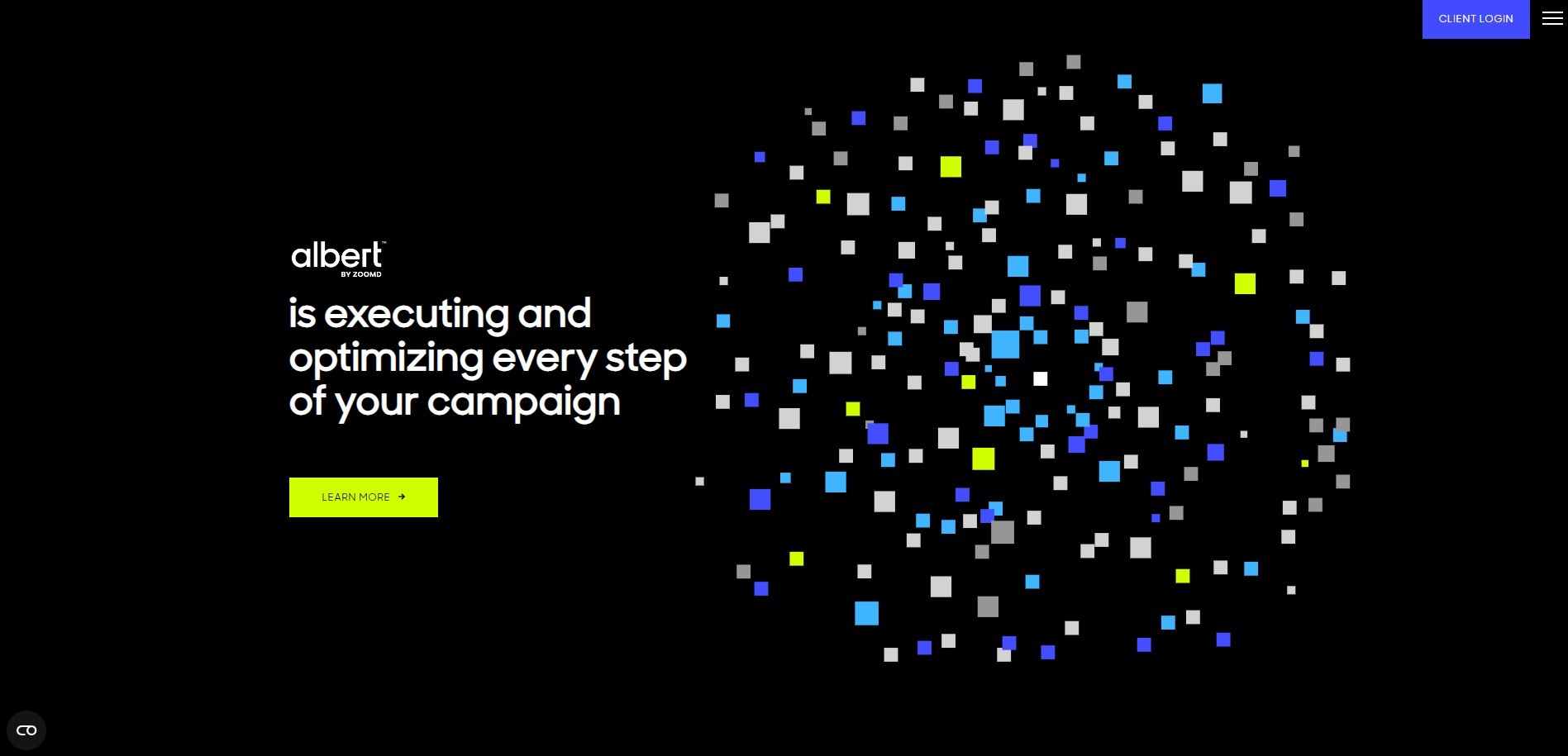 CLIENT LOGIN

albert™
BY ZOOMD

is executing and optimizing every step of your campaign

LEARN MORE →